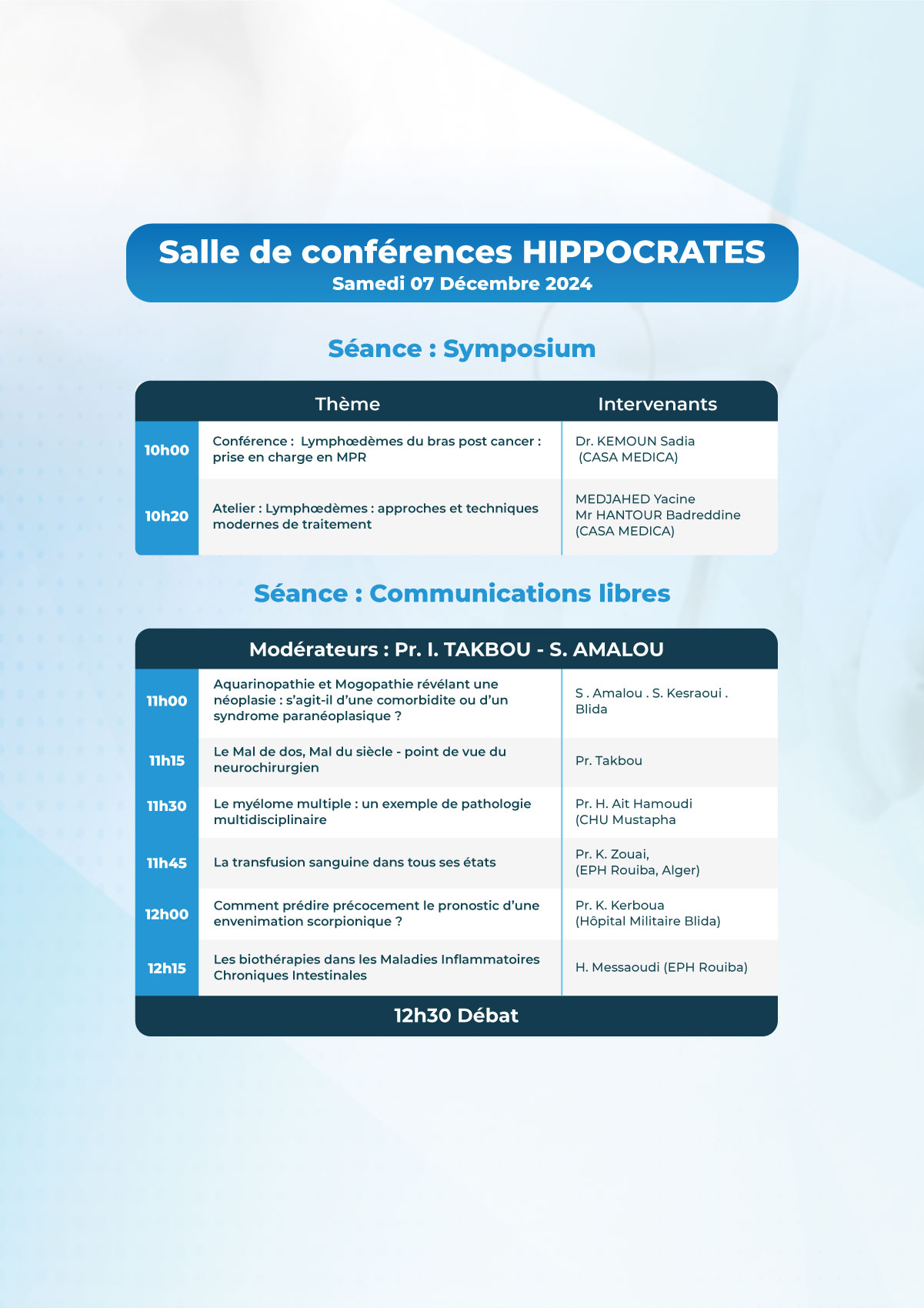 Salle de conférences HIPPOCRATES
Samedi 07 Décembre 2024

Séance : Symposium

| | Thème | Intervenants |
|---|---|---|
| 10h00 | Conférence : Lymphœdèmes du bras post cancer : prise en charge en MPR | Dr. KEMOUN Sadia (CASA MEDICA) |
| 10h20 | Atelier : Lymphœdèmes : approches et techniques modernes de traitement | MEDJAHED Yacine Mr HANTOUR Badreddine (CASA MEDICA) |

Séance : Communications libres

Modérateurs : Pr. I. TAKBOU - S. AMALOU

| | | |
|---|---|---|
| 11h00 | Aquarinopathie et Mogopathie révélant une néoplasie : s'agit-il d'une comorbidite ou d'un syndrome paranéoplasique ? | S . Amalou . S. Kesraoui . Blida |
| 11h15 | Le Mal de dos, Mal du siècle - point de vue du neurochirurgien | Pr. Takbou |
| 11h30 | Le myélome multiple : un exemple de pathologie multidisciplinaire | Pr. H. Ait Hamoudi (CHU Mustapha |
| 11h45 | La transfusion sanguine dans tous ses états | Pr. K. Zouai, (EPH Rouiba, Alger) |
| 12h00 | Comment prédire précocement le pronostic d'une envenimation scorpionique ? | Pr. K. Kerboua (Hôpital Militaire Blida) |
| 12h15 | Les biothérapies dans les Maladies Inflammatoires Chroniques Intestinales | H. Messaoudi (EPH Rouiba) |

12h30 Débat